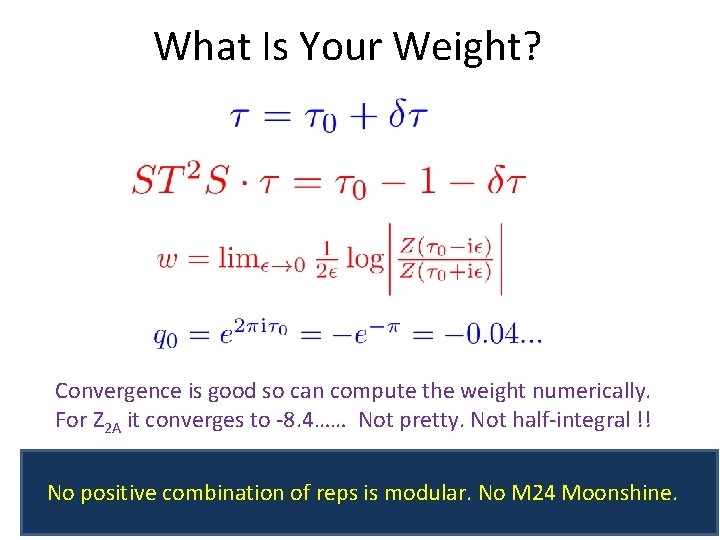 What Is Your Weight?

$\tau = \tau_0 + \delta\tau$

$ST^2S \cdot \tau = \tau_0 - 1 - \delta\tau$

$w = \lim_{\epsilon \to 0} \frac{1}{2\epsilon} \log \left| \frac{Z(\tau_0 - i\epsilon)}{Z(\tau_0 + i\epsilon)} \right|$

$q_0 = e^{2\pi i \tau_0} = -e^{-\pi} = -0.04...$

Convergence is good so can compute the weight numerically. For $Z_{2A}$ it converges to -8.4…… Not pretty. Not half-integral !!

No positive combination of reps is modular. No M24 Moonshine.